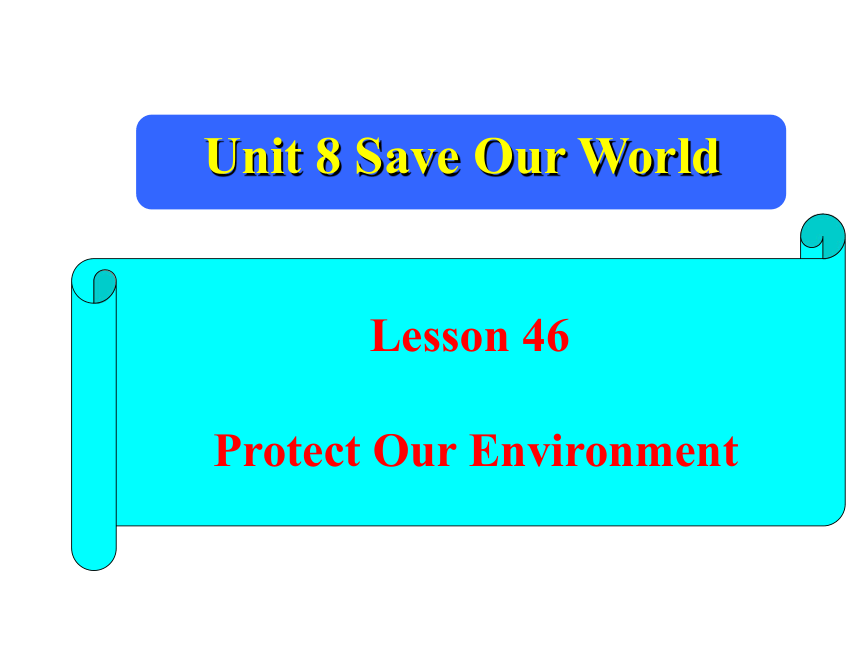 Unit 8 Save Our World

Lesson 46

Protect Our Environment